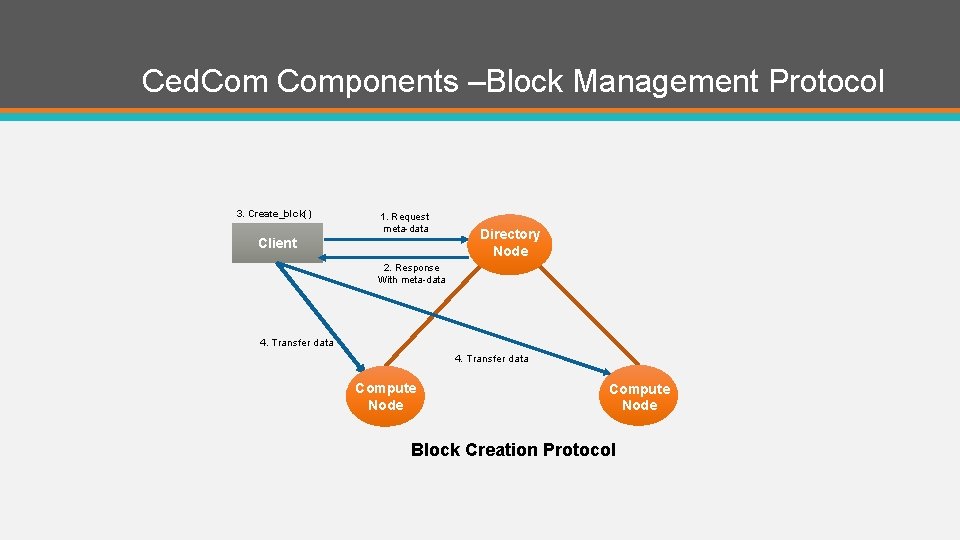 CedCom Components –Block Management Protocol

3. Create_blck( )

Client

1. Request meta-data

Directory Node

2. Response With meta-data

4. Transfer data

4. Transfer data

Compute Node

Compute Node

Block Creation Protocol